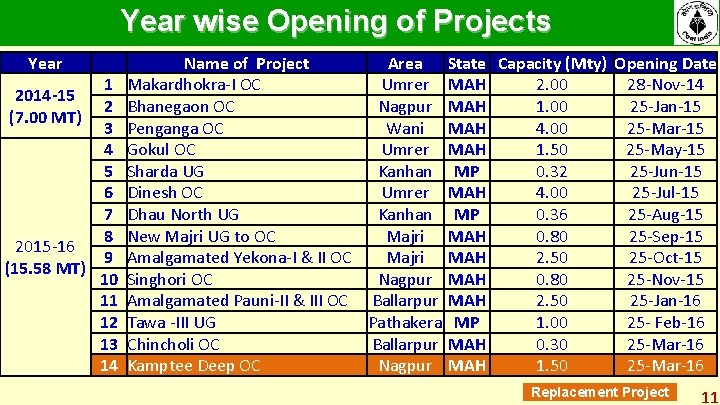 Year wise Opening of Projects

| Year | | Name of Project | Area | State | Capacity (Mty) | Opening Date |
|---|---|---|---|---|---|---|
| 2014-15 (7.00 MT) | 1 | Makardhokra-I OC | Umrer | MAH | 2.00 | 28-Nov-14 |
| | 2 | Bhanegaon OC | Nagpur | MAH | 1.00 | 25-Jan-15 |
| | 3 | Penganga OC | Wani | MAH | 4.00 | 25-Mar-15 |
| 2015-16 (15.58 MT) | 4 | Gokul OC | Umrer | MAH | 1.50 | 25-May-15 |
| | 5 | Sharda UG | Kanhan | MP | 0.32 | 25-Jun-15 |
| | 6 | Dinesh OC | Umrer | MAH | 4.00 | 25-Jul-15 |
| | 7 | Dhau North UG | Kanhan | MP | 0.36 | 25-Aug-15 |
| | 8 | New Majri UG to OC | Majri | MAH | 0.80 | 25-Sep-15 |
| | 9 | Amalgamated Yekona-I & II OC | Majri | MAH | 2.50 | 25-Oct-15 |
| | 10 | Singhori OC | Nagpur | MAH | 0.80 | 25-Nov-15 |
| | 11 | Amalgamated Pauni-II & III OC | Ballarpur | MAH | 2.50 | 25-Jan-16 |
| | 12 | Tawa -III UG | Pathakera | MP | 1.00 | 25- Feb-16 |
| | 13 | Chincholi OC | Ballarpur | MAH | 0.30 | 25-Mar-16 |
| | 14 | Kamptee Deep OC | Nagpur | MAH | 1.50 | 25-Mar-16 |

Replacement Project

11